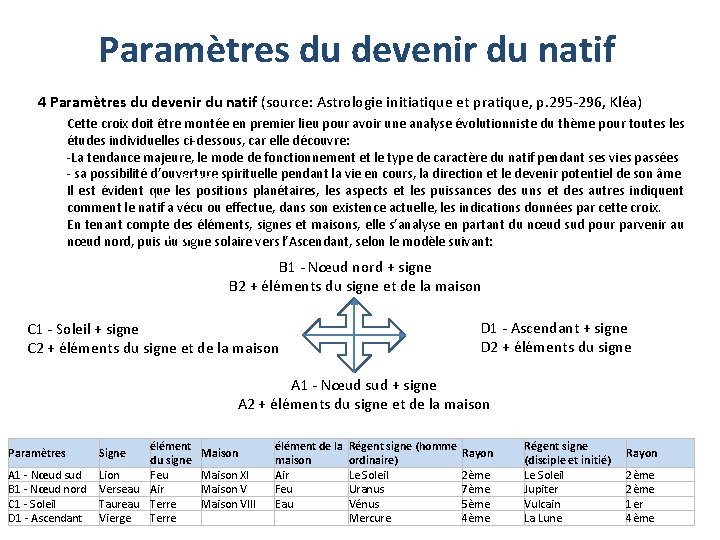 Paramètres du devenir du natif

4 Paramètres du devenir du natif (source: Astrologie initiatique et pratique, p.295-296, Kléa)

Cette croix doit être montée en premier lieu pour avoir une analyse évolutionniste du thème pour toutes les études individuelles ci-dessous, car elle découvre:
-La tendance majeure, le mode de fonctionnement et le type de caractère du natif pendant ses vies passées
- sa possibilité d'ouverture spirituelle pendant la vie en cours, la direction et le devenir potentiel de son âme
Il est évident que les positions planétaires, les aspects et les puissances des uns et des autres indiquent comment le natif a vécu ou effectue, dans son existence actuelle, les indications données par cette croix.
En tenant compte des éléments, signes et maisons, elle s'analyse en partant du nœud sud pour parvenir au nœud nord, puis du signe solaire vers l'Ascendant, selon le modèle suivant:

B1 - Nœud nord + signe
B2 + éléments du signe et de la maison

C1 - Soleil + signe
C2 + éléments du signe et de la maison

D1 - Ascendant + signe
D2 + éléments du signe

A1 - Nœud sud + signe
A2 + éléments du signe et de la maison

| Paramètres | Signe | élément du signe | Maison | élément de la maison | Régent signe (homme ordinaire) | Rayon | Régent signe (disciple et initié) | Rayon |
|---|---|---|---|---|---|---|---|---|
| A1 - Nœud sud | Lion | Feu | Maison XI | Air | Le Soleil | 2ème | Le Soleil | 2ème |
| B1 - Nœud nord | Verseau | Air | Maison V | Feu | Uranus | 7ème | Jupiter | 2ème |
| C1 - Soleil | Taureau | Terre | Maison VIII | Eau | Vénus | 5ème | Vulcain | 1er |
| D1 - Ascendant | Vierge | Terre | | | Mercure | 4ème | La Lune | 4ème |